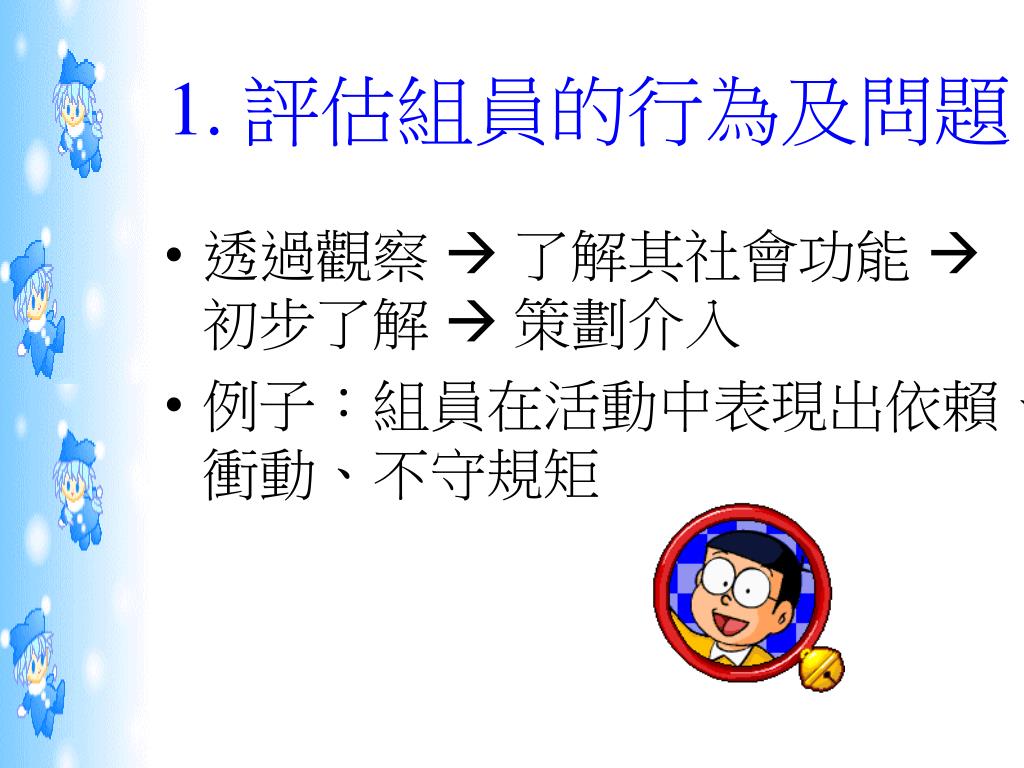 1. 評估組員的行為及問題

• 透過觀察 → 了解其社會功能 → 初步了解 → 策劃介入

• 例子：組員在活動中表現出依賴、衝動、不守規矩